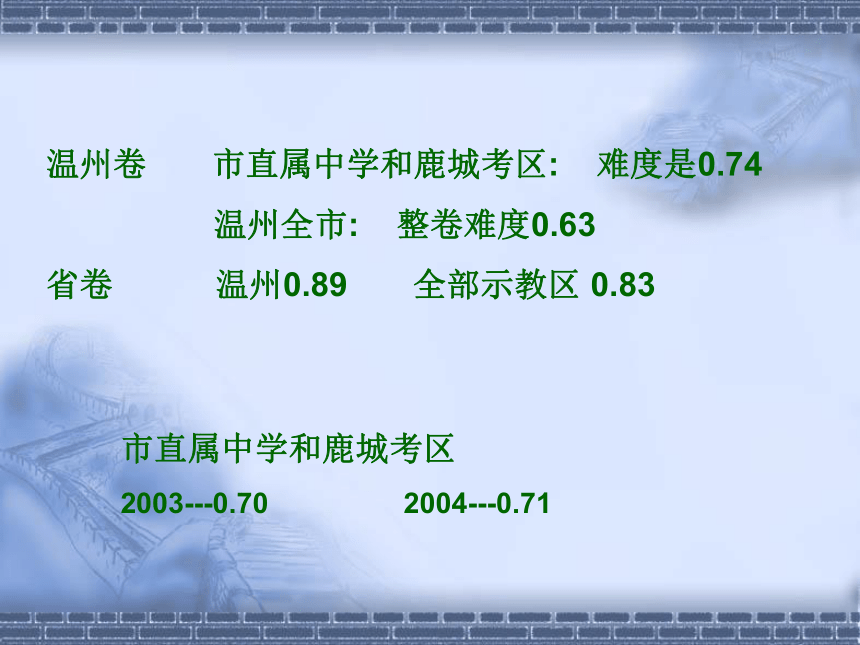 温州卷　　市直属中学和鹿城考区:　难度是0.74

温州全市:　整卷难度0.63

省卷　　温州0.89　　全部示教区 0.83

市直属中学和鹿城考区

2003---0.70　　2004---0.71